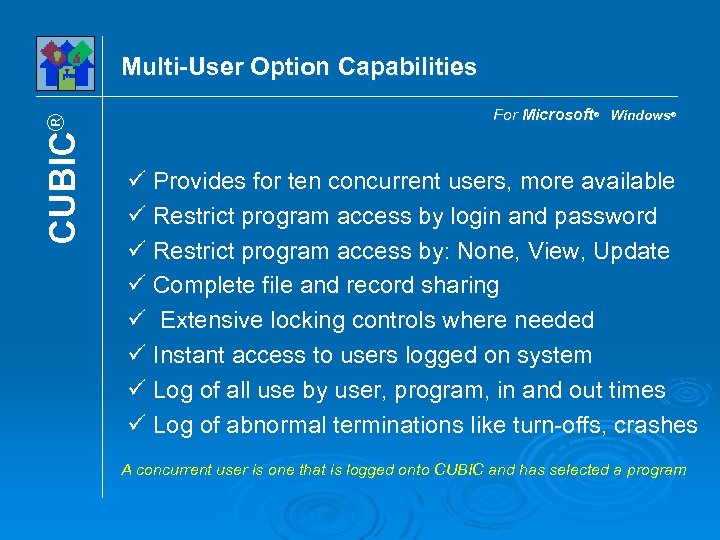 CUBIC®

Multi-User Option Capabilities

For Microsoft® Windows®

✓ Provides for ten concurrent users, more available
✓ Restrict program access by login and password
✓ Restrict program access by: None, View, Update
✓ Complete file and record sharing
✓ Extensive locking controls where needed
✓ Instant access to users logged on system
✓ Log of all use by user, program, in and out times
✓ Log of abnormal terminations like turn-offs, crashes

A concurrent user is one that is logged onto CUBIC and has selected a program